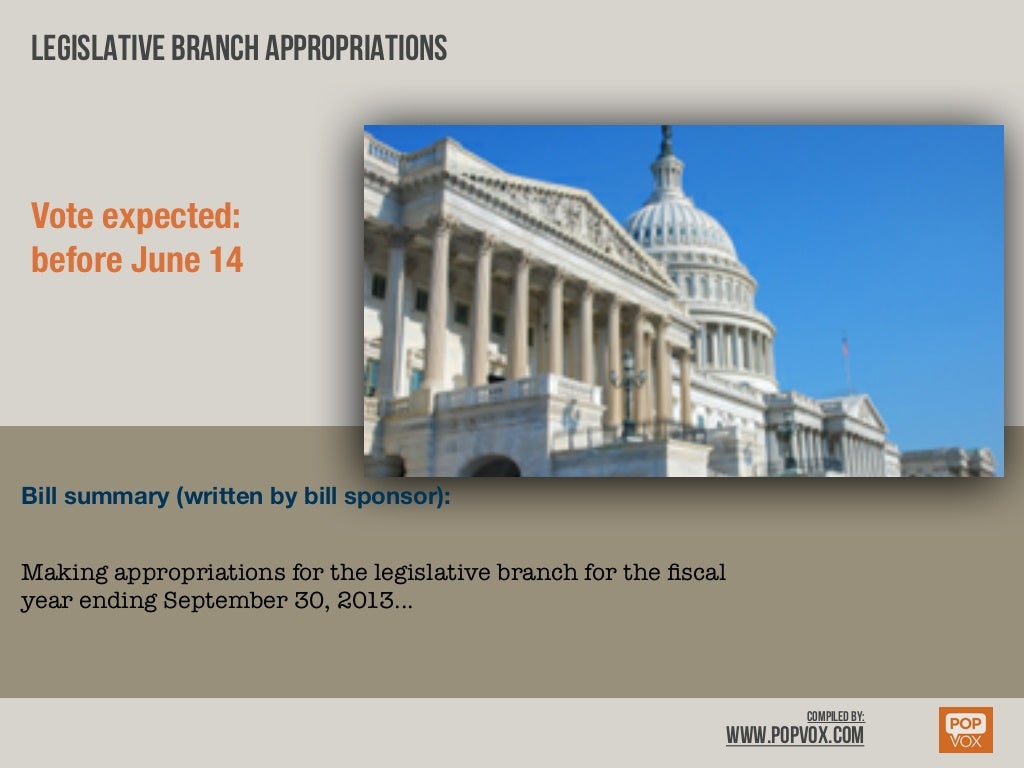 LEGISLATIVE BRANCH APPROPRIATIONS

Vote expected: before June 14

Bill summary (written by bill sponsor):

Making appropriations for the legislative branch for the fiscal year ending September 30, 2013...

COMPILED BY:
WWW.POPVOX.COM

POP
VOX